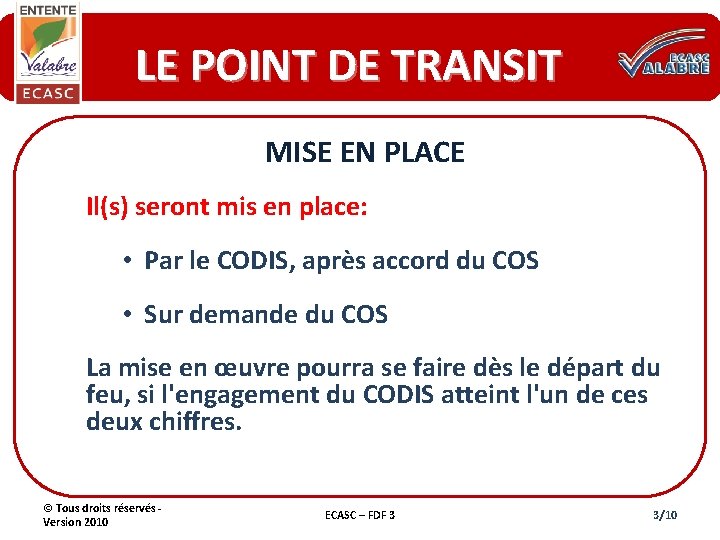 ENTENTE
Valabre
ECASC

LE POINT DE TRANSIT

ECASC
VALABRE

MISE EN PLACE

Il(s) seront mis en place:

• Par le CODIS, après accord du COS

• Sur demande du COS

La mise en œuvre pourra se faire dès le départ du feu, si l'engagement du CODIS atteint l'un de ces deux chiffres.

© Tous droits réservés - Version 2010

ECASC – FDF 3

3/10